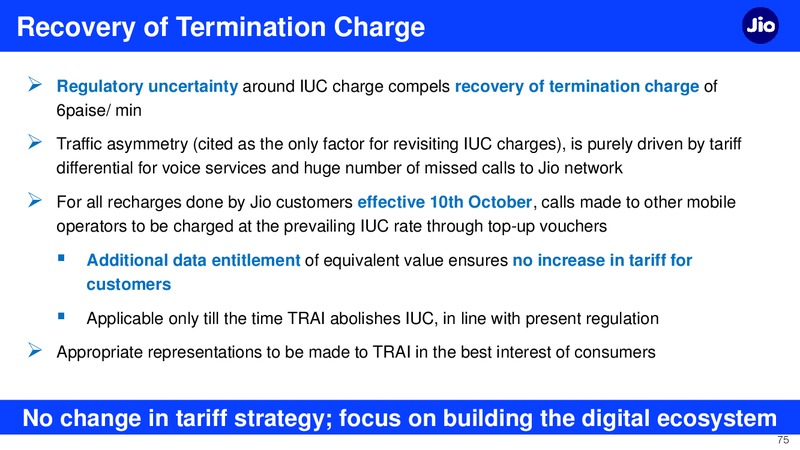 Recovery of Termination Charge

Jio

➢ Regulatory uncertainty around IUC charge compels recovery of termination charge of 6paise/ min

➢ Traffic asymmetry (cited as the only factor for revisiting IUC charges), is purely driven by tariff differential for voice services and huge number of missed calls to Jio network

➢ For all recharges done by Jio customers effective 10th October, calls made to other mobile operators to be charged at the prevailing IUC rate through top-up vouchers

▪ Additional data entitlement of equivalent value ensures no increase in tariff for customers

▪ Applicable only till the time TRAI abolishes IUC, in line with present regulation

➢ Appropriate representations to be made to TRAI in the best interest of consumers

No change in tariff strategy; focus on building the digital ecosystem

75